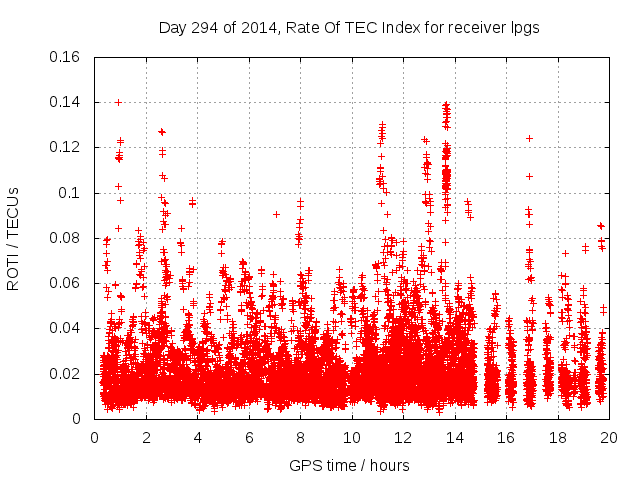 Day 294 of 2014, Rate Of TEC Index for receiver lpgs

ROTI / TECUs

0.16
0.14
0.12
0.1
0.08
0.06
0.04
0.02
0

0 2 4 6 8 10 12 14 16 18 20

GPS time / hours